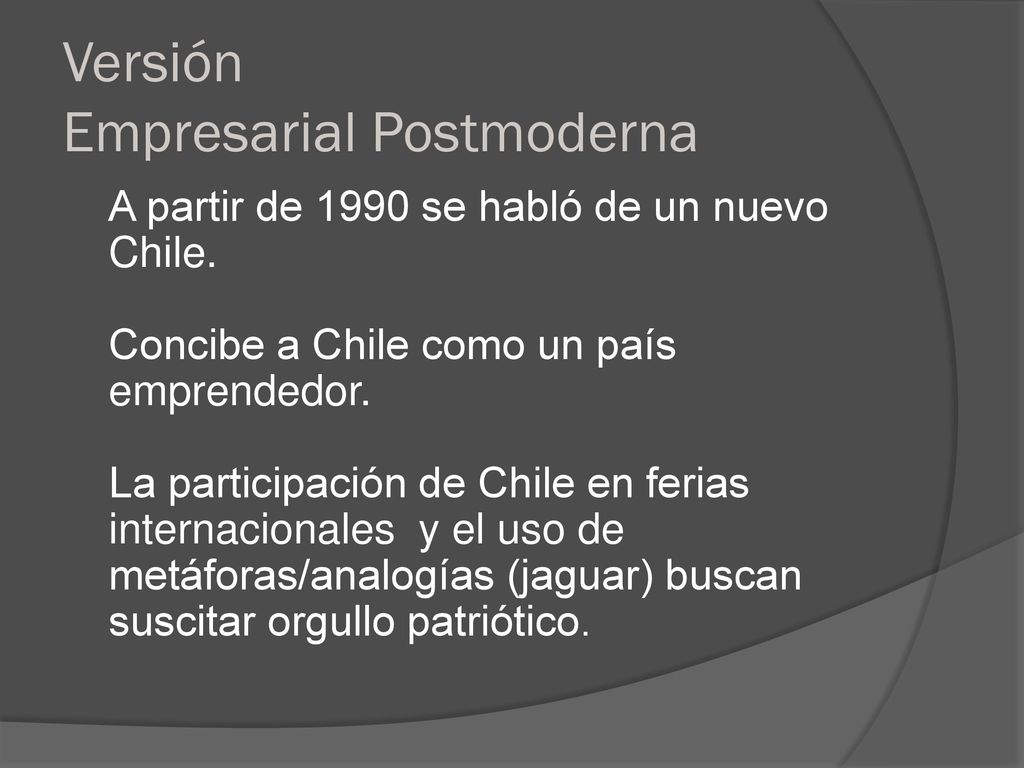 Versión
Empresarial Postmoderna

A partir de 1990 se habló de un nuevo Chile.

Concibe a Chile como un país emprendedor.

La participación de Chile en ferias internacionales  y el uso de metáforas/analogías (jaguar) buscan suscitar orgullo patriótico.